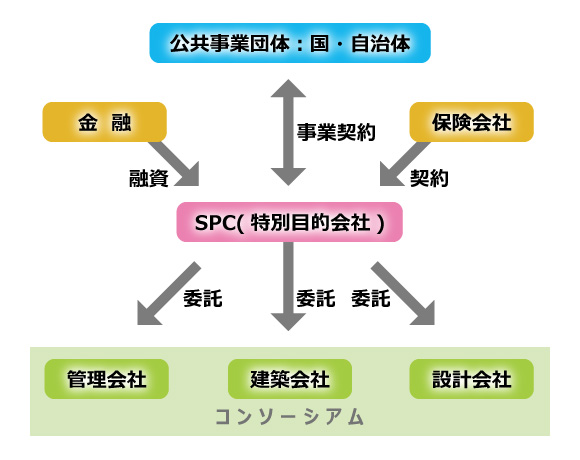 公共事業団体：国・自治体

金　融

事業契約

保険会社

融資

契約

SPC( 特別目的会社 )

委託

委託

委託

管理会社

建築会社

設計会社

コンソーシアム